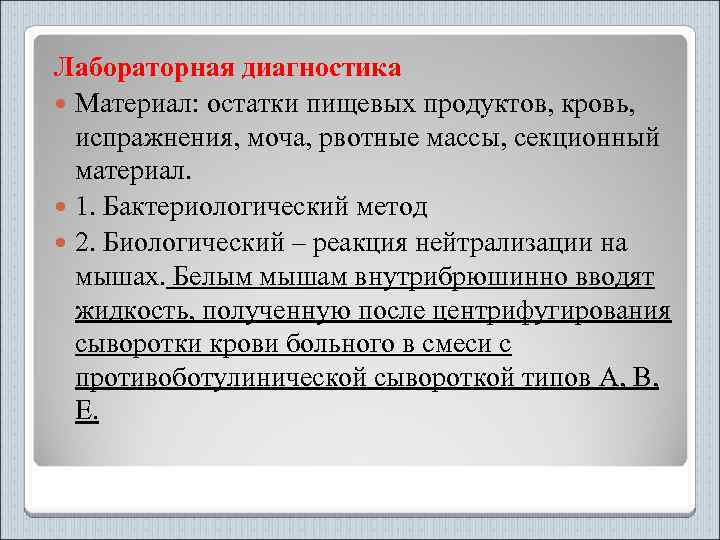 Лабораторная диагностика

Материал: остатки пищевых продуктов, кровь, испражнения, моча, рвотные массы, секционный материал.

1. Бактериологический метод

2. Биологический – реакция нейтрализации на мышах. Белым мышам внутрибрюшинно вводят жидкость, полученную после центрифугирования сыворотки крови больного в смеси с противоботулинической сывороткой типов А, В, Е.